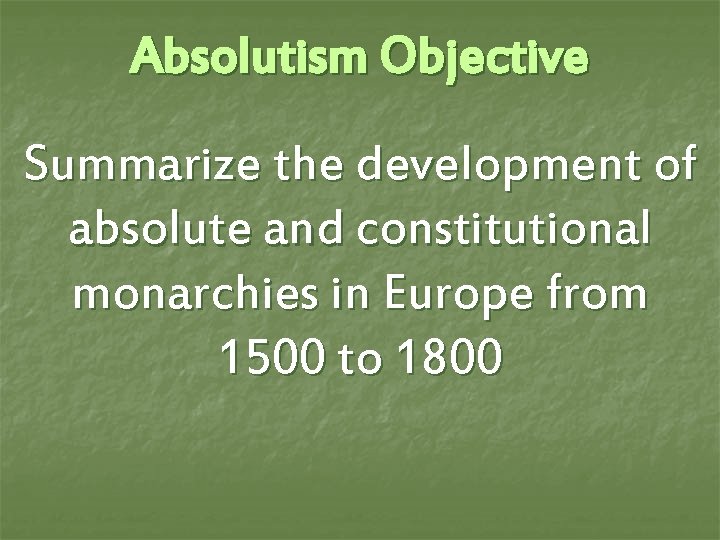 Absolutism Objective

Summarize the development of absolute and constitutional monarchies in Europe from 1500 to 1800